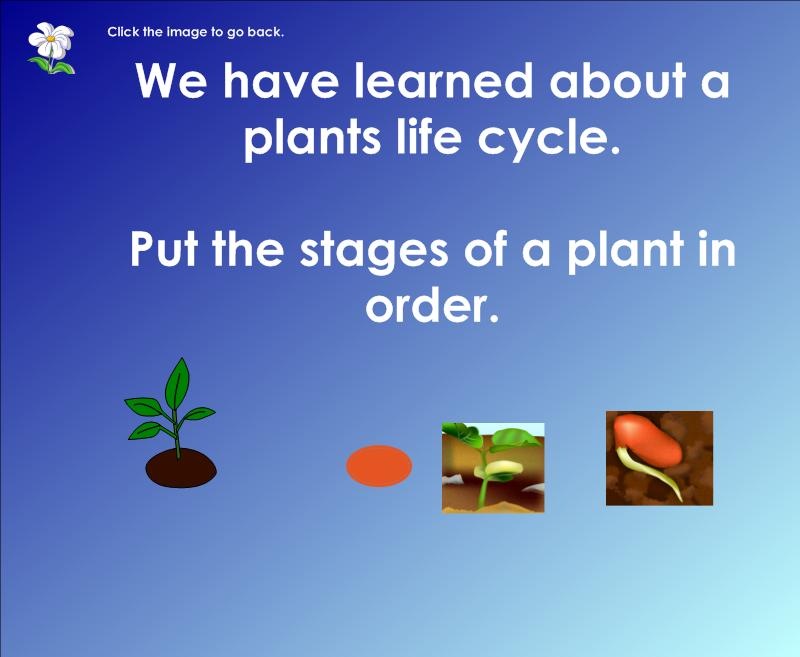 Click the image to go back.

We have learned about a plants life cycle.

Put the stages of a plant in order.